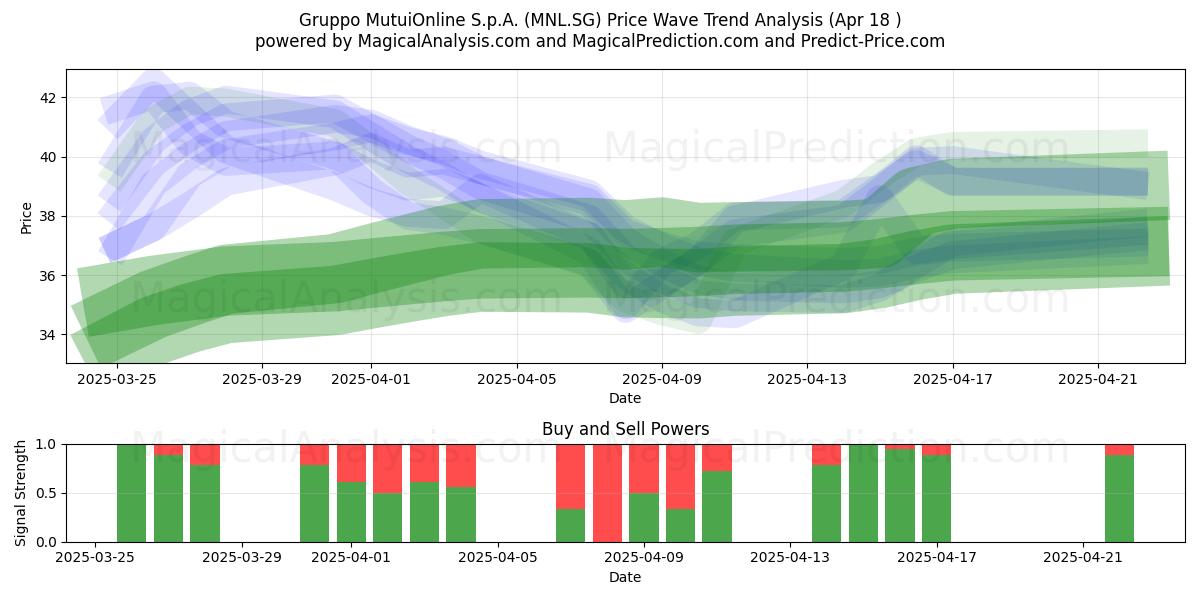 Gruppo MutuiOnline S.p.A. (MNL.SG) Price Wave Trend Analysis (Apr 18 )
powered by MagicalAnalysis.com and MagicalPrediction.com and Predict-Price.com

MagicalAnalysis.com MagicalPrediction.com
MagicalAnalysis.com MagicalPrediction.com

Price
42
40
38
36
34
2025-03-25 2025-03-29 2025-04-01 2025-04-05 2025-04-09 2025-04-13 2025-04-17 2025-04-21
Date

Buy and Sell Powers
MagicalAnalysis.com MagicalPrediction.com
Signal Strength
1.0
0.5
0.0
2025-03-25 2025-03-29 2025-04-01 2025-04-05 2025-04-09 2025-04-13 2025-04-17 2025-04-21
Date